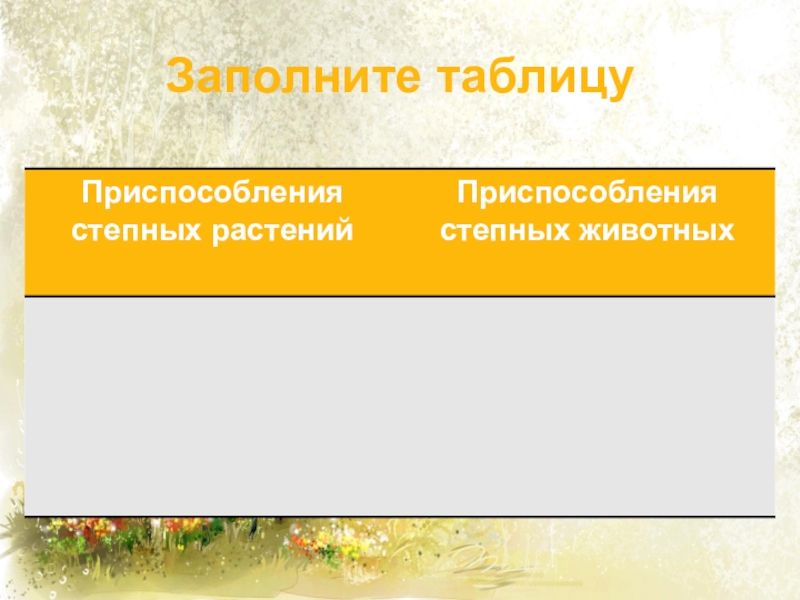 Заполните таблицу

| Приспособления степных растений | Приспособления степных животных |
|---|---|
| | |